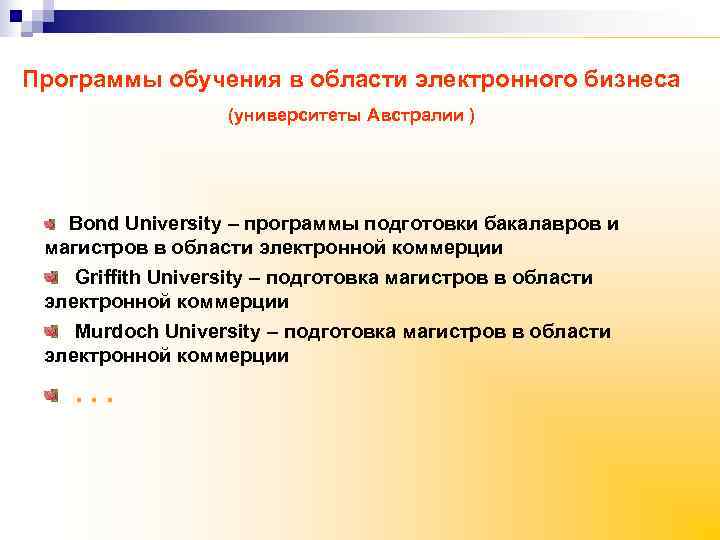 Программы обучения в области электронного бизнеса

(университеты Австралии )

Bond University – программы подготовки бакалавров и магистров в области электронной коммерции

Griffith University – подготовка магистров в области электронной коммерции

Murdoch University – подготовка магистров в области электронной коммерции

. . .